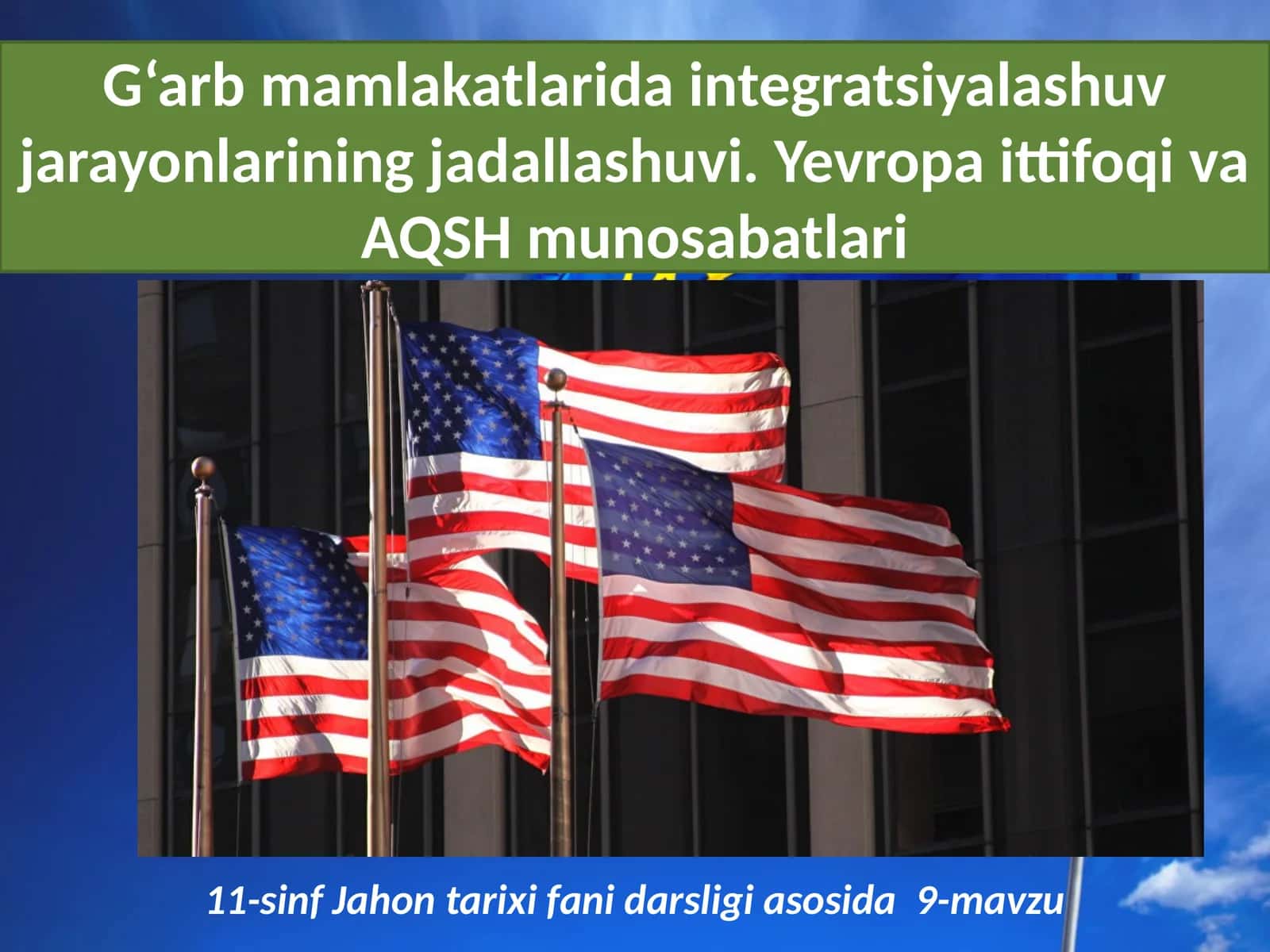 G‘arb mamlakatlarida integratsiyalashuv jarayonlarining jadallashuvi. Yevropa ittifoqi va AQSH munosabatlari

11-sinf Jahon tarixi fani darsligi asosida 9-mavzu